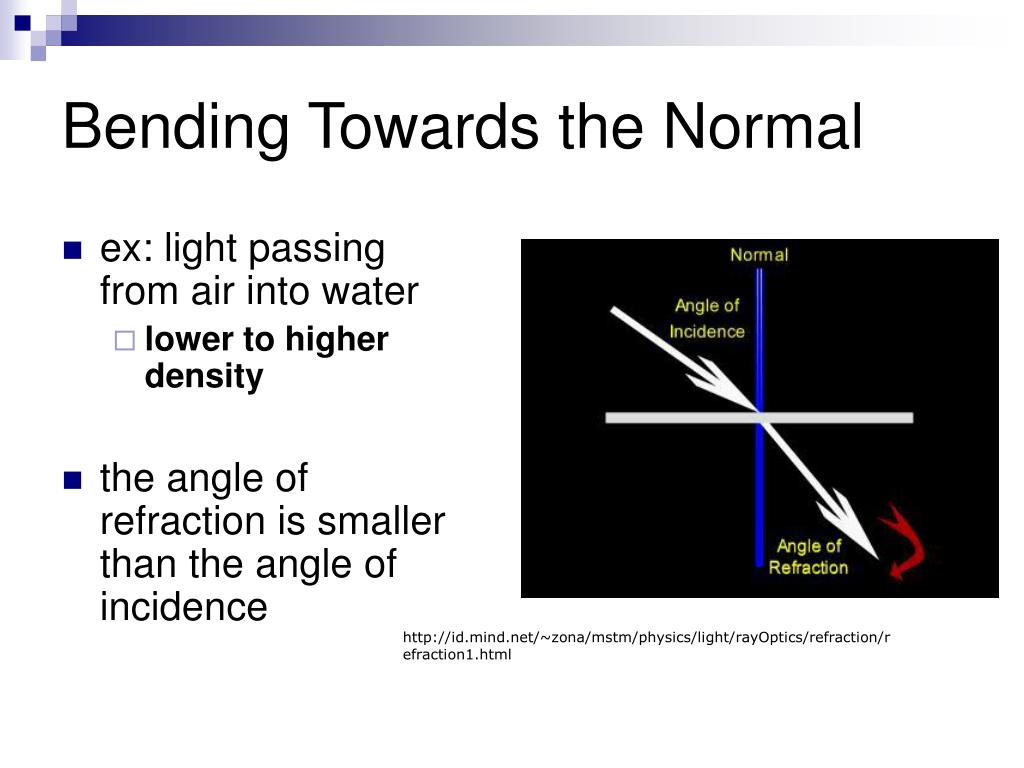 Bending Towards the Normal

ex: light passing from air into water

lower to higher density

the angle of refraction is smaller than the angle of incidence

Normal

Angle of Incidence

Angle of Refraction

http://id.mind.net/~zona/mstm/physics/light/rayOptics/refraction/refraction1.html